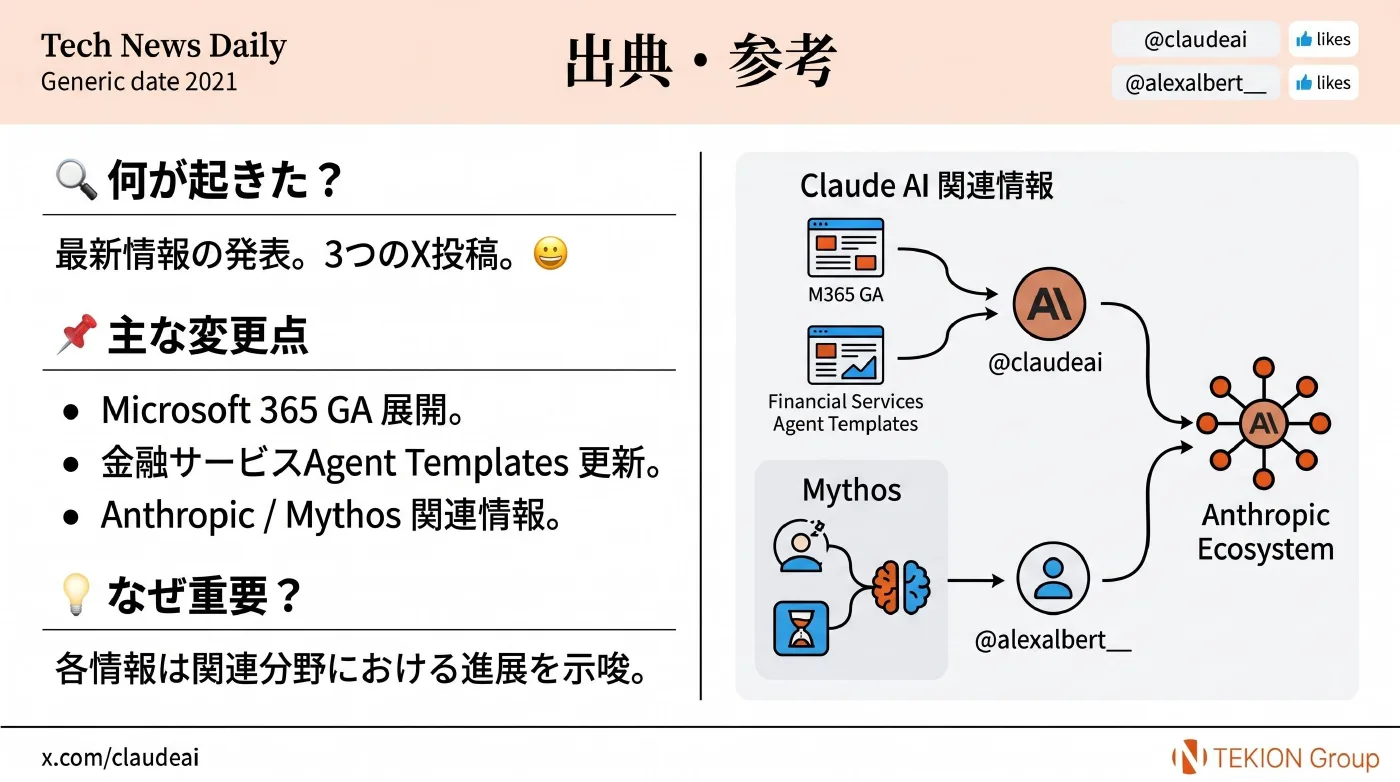 Tech News Daily
Generic date 2021

出典・参考

@claudeai
likes
@alexalbert__
likes

何が起きた？

最新情報の発表。3つのX投稿。

主な変更点

• Microsoft 365 GA 展開。
• 金融サービスAgent Templates 更新。
• Anthropic / Mythos 関連情報。

なぜ重要？

各情報は関連分野における進展を示唆。

Claude AI 関連情報

M365 GA

Financial Services Agent Templates

@claudeai

Mythos

@alexalbert__

Anthropic Ecosystem

x.com/claudeai

TEKION Group